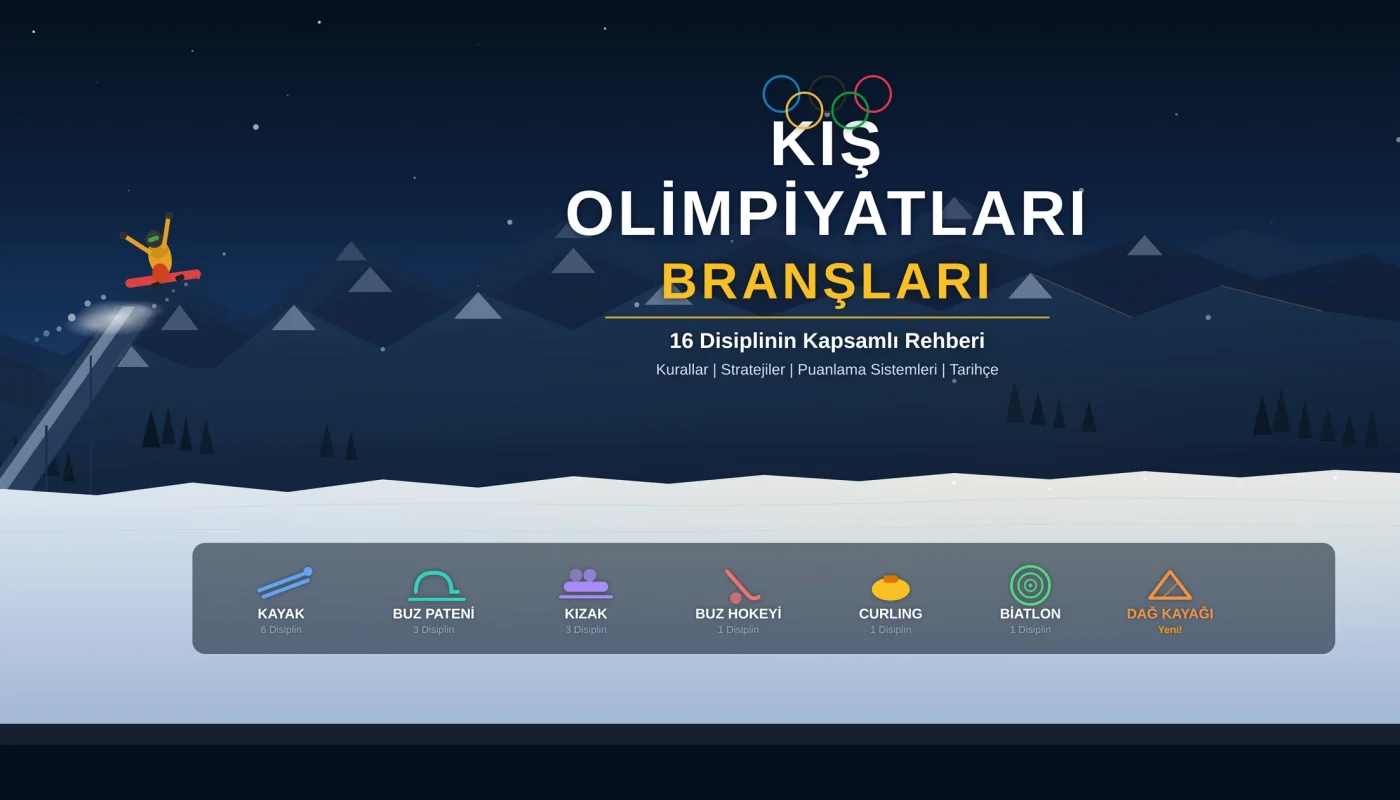 KIŞ OLİMPİYATLARI
BRANŞLARI

16 Disiplinin Kapsamlı Rehberi

Kurallar | Stratejiler | Puanlama Sistemleri | Tarihçe

KAYAK
6 Disiplin

BUZ PATENİ
3 Disiplin

KIZAK
3 Disiplin

BUZ HOKEYİ
1 Disiplin

CURLING
1 Disiplin

BİATLON
1 Disiplin

DAĞ KAYAĞI
Yeni!